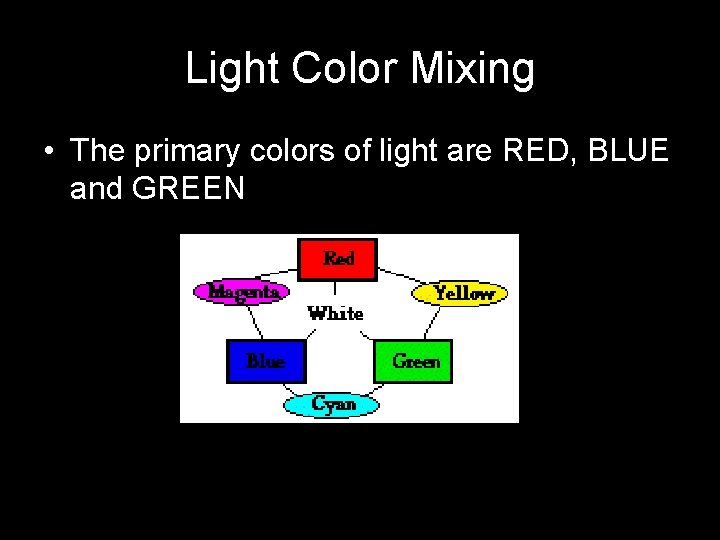 Light Color Mixing

• The primary colors of light are RED, BLUE and GREEN

Red
Magenta
Yellow
White
Blue
Green
Cyan